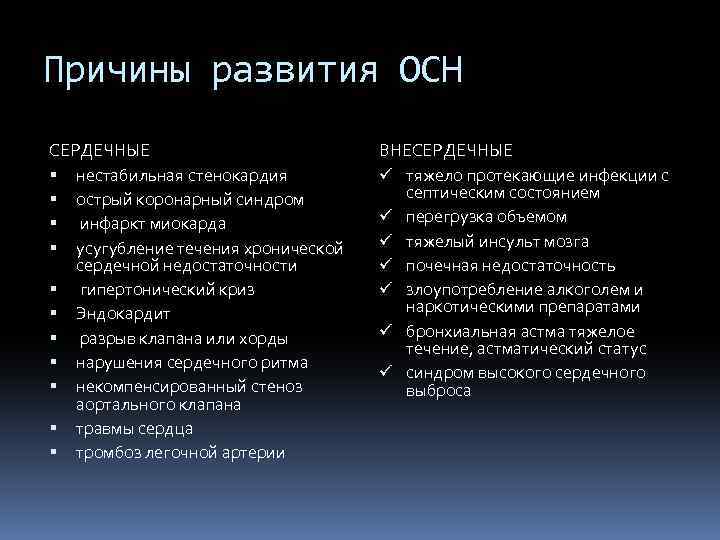 Причины развития ОСН

СЕРДЕЧНЫЕ
▪ нестабильная стенокардия
▪ острый коронарный синдром
▪ инфаркт миокарда
▪ усугубление течения хронической сердечной недостаточности
▪ гипертонический криз
▪ Эндокардит
▪ разрыв клапана или хорды
▪ нарушения сердечного ритма
▪ некомпенсированный стеноз аортального клапана
▪ травмы сердца
▪ тромбоз легочной артерии

ВНЕСЕРДЕЧНЫЕ
✓ тяжело протекающие инфекции с септическим состоянием
✓ перегрузка объемом
✓ тяжелый инсульт мозга
✓ почечная недостаточность
✓ злоупотребление алкоголем и наркотическими препаратами
✓ бронхиальная астма тяжелое течение, астматический статус
✓ синдром высокого сердечного выброса